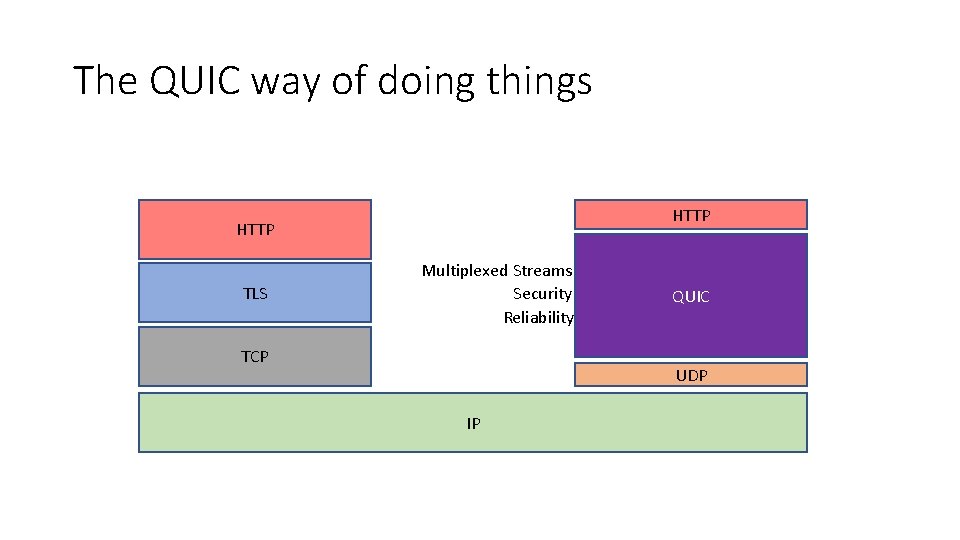 The QUIC way of doing things

HTTP

TLS

TCP

Multiplexed Streams
Security
Reliability

HTTP

QUIC

UDP

IP